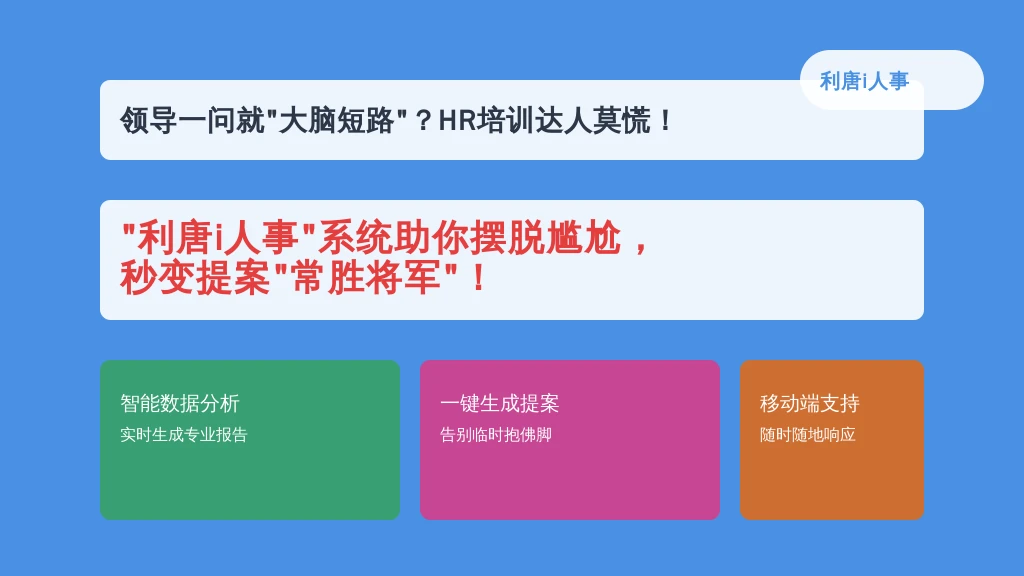 利唐i人事

领导一问就"大脑短路"？HR培训达人莫慌！

"利唐i人事"系统助你摆脱尴尬，秒变提案"常胜将军"！

智能数据分析
实时生成专业报告

一键生成提案
告别临时抱佛脚

移动端支持
随时随地响应